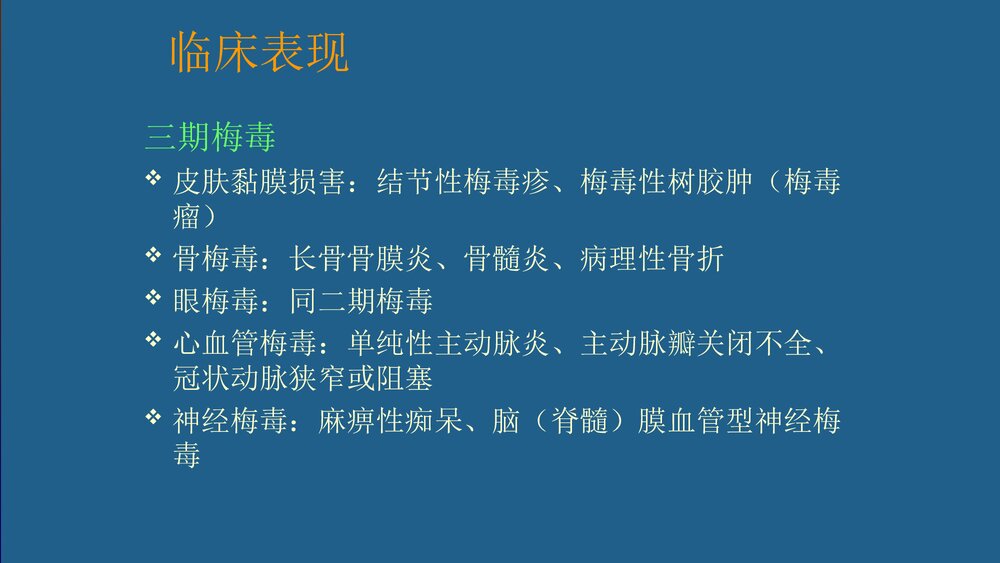 临床表现

三期梅毒

❖ 皮肤黏膜损害：结节性梅毒疹、梅毒性树胶肿（梅毒瘤）

❖ 骨梅毒：长骨骨膜炎、骨髓炎、病理性骨折

❖ 眼梅毒：同二期梅毒

❖ 心血管梅毒：单纯性主动脉炎、主动脉瓣关闭不全、冠状动脉狭窄或阻塞

❖ 神经梅毒：麻痹性痴呆、脑（脊髓）膜血管型神经梅毒